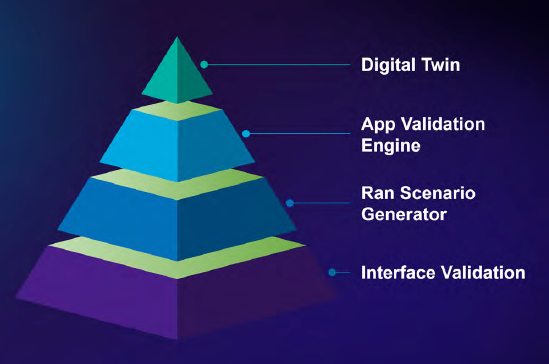 Digital Twin

App Validation Engine

Ran Scenario Generator

Interface Validation